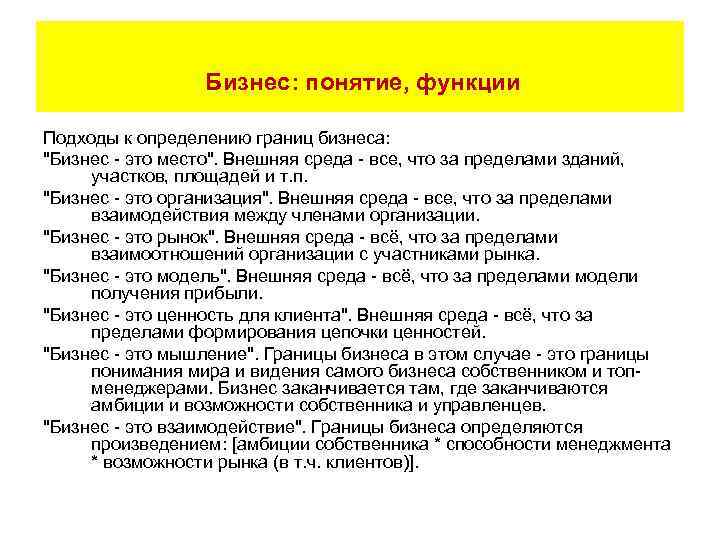 Бизнес: понятие, функции

Подходы к определению границ бизнеса:

"Бизнес - это место". Внешняя среда - все, что за пределами зданий, участков, площадей и т.п.

"Бизнес - это организация". Внешняя среда - все, что за пределами взаимодействия между членами организации.

"Бизнес - это рынок". Внешняя среда - всё, что за пределами взаимоотношений организации с участниками рынка.

"Бизнес - это модель". Внешняя среда - всё, что за пределами модели получения прибыли.

"Бизнес - это ценность для клиента". Внешняя среда - всё, что за пределами формирования цепочки ценностей.

"Бизнес - это мышление". Границы бизнеса в этом случае - это границы понимания мира и видения самого бизнеса собственником и топ-менеджерами. Бизнес заканчивается там, где заканчиваются амбиции и возможности собственника и управленцев.

"Бизнес - это взаимодействие". Границы бизнеса определяются произведением: [амбиции собственника * способности менеджмента * возможности рынка (в т.ч. клиентов)].